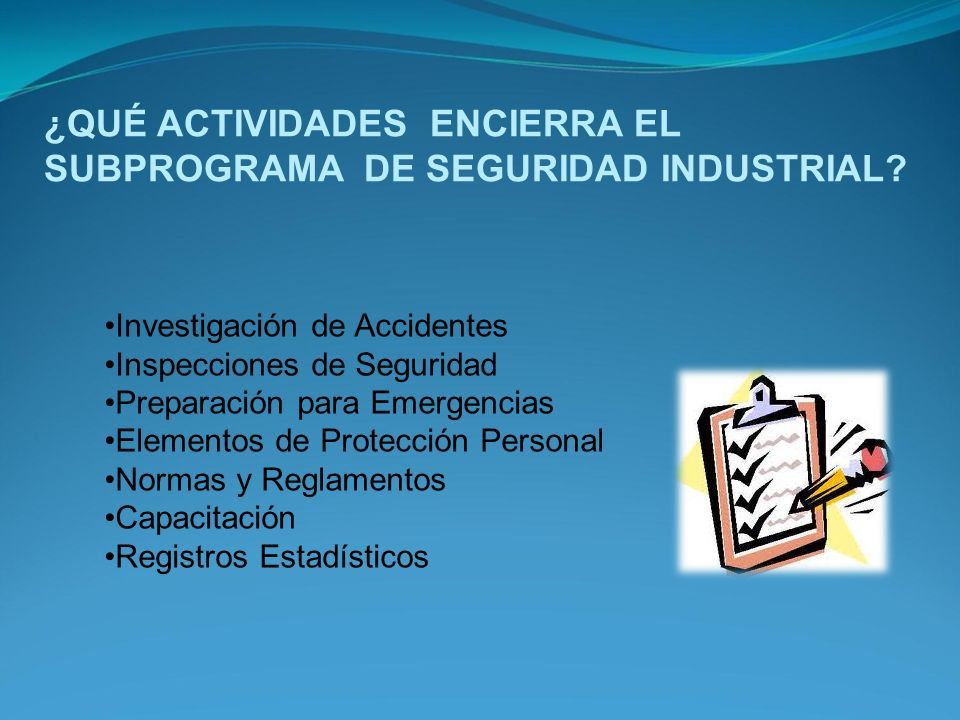 ¿QUÉ ACTIVIDADES ENCIERRA EL SUBPROGRAMA DE SEGURIDAD INDUSTRIAL?

•Investigación de Accidentes
•Inspecciones de Seguridad
•Preparación para Emergencias
•Elementos de Protección Personal
•Normas y Reglamentos
•Capacitación
•Registros Estadísticos